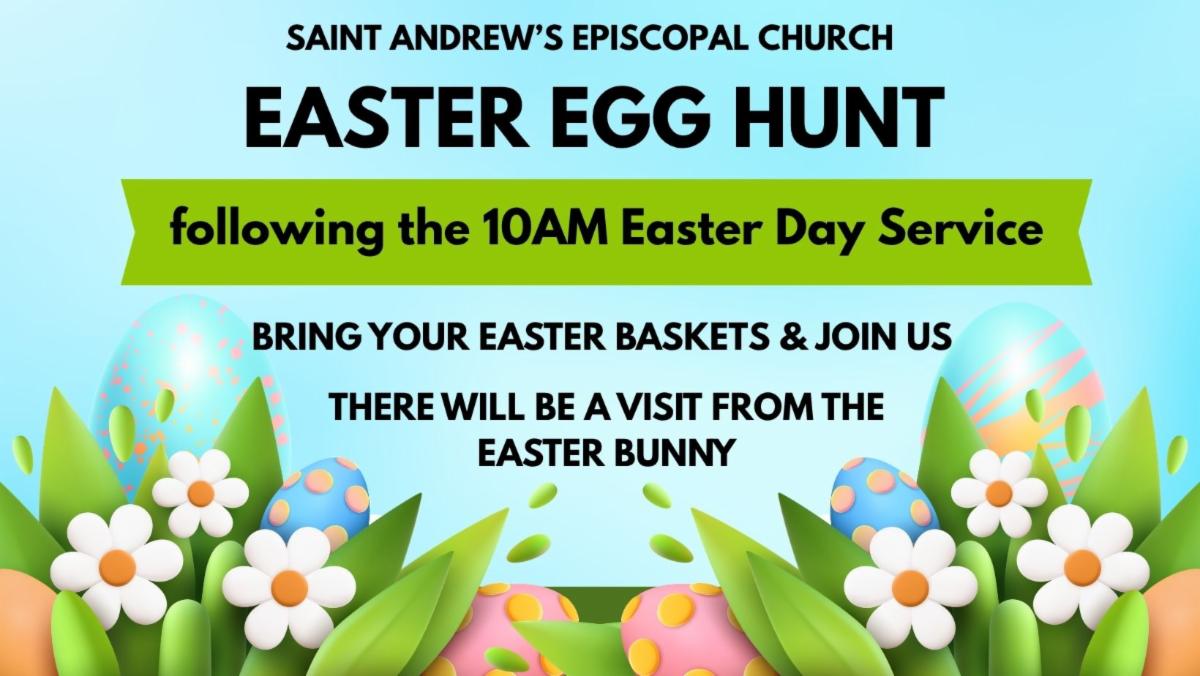 SAINT ANDREW'S EPISCOPAL CHURCH

EASTER EGG HUNT

following the 10AM Easter Day Service

BRING YOUR EASTER BASKETS & JOIN US

THERE WILL BE A VISIT FROM THE EASTER BUNNY